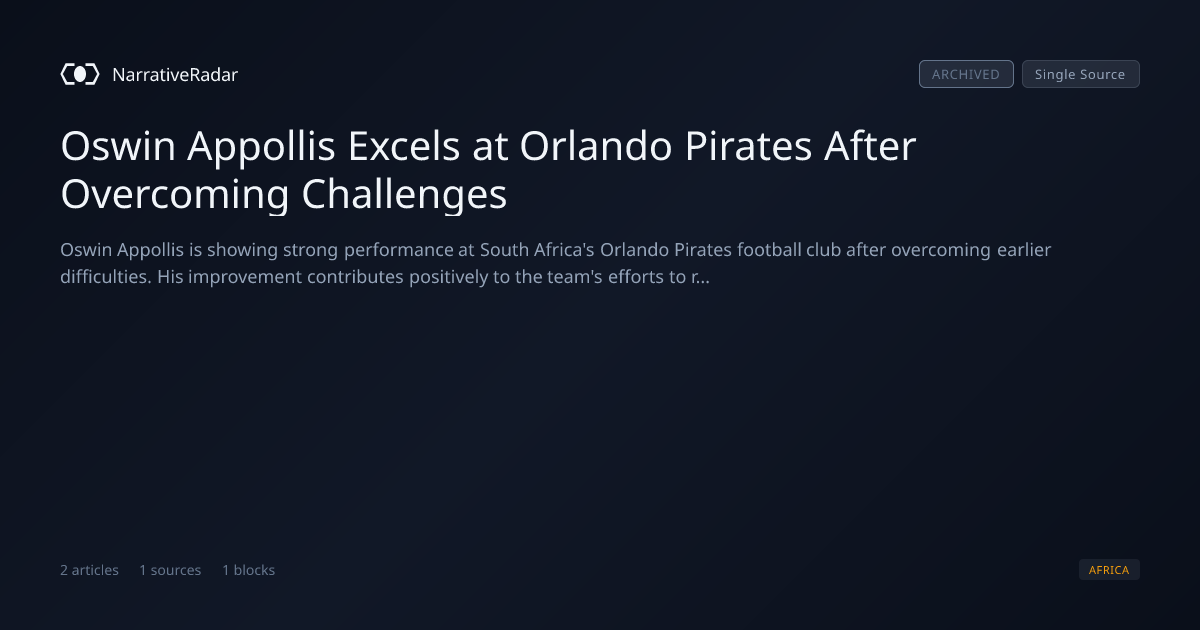 NarrativeRadar

ARCHIVED Single Source

Oswin Appollis Excels at Orlando Pirates After Overcoming Challenges

Oswin Appollis is showing strong performance at South Africa's Orlando Pirates football club after overcoming earlier difficulties. His improvement contributes positively to the team's efforts to r...

2 articles 1 sources 1 blocks

AFRICA